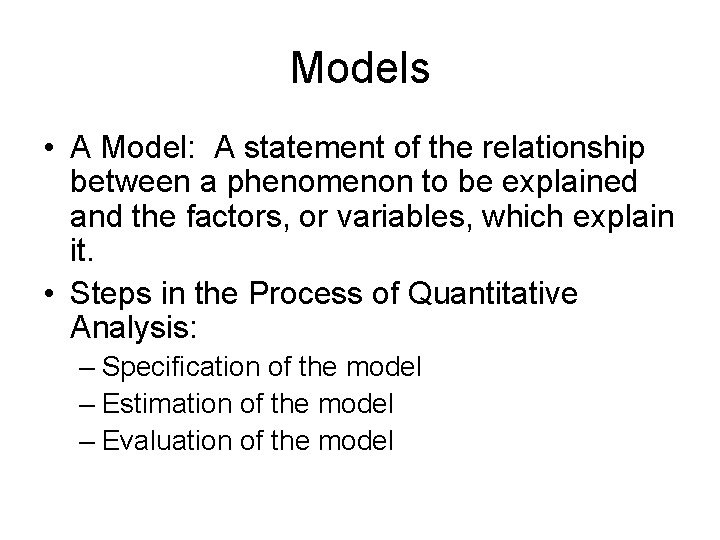 Models

• A Model:  A statement of the relationship between a phenomenon to be explained and the factors, or variables, which explain it.

• Steps in the Process of Quantitative Analysis:
– Specification of the model
– Estimation of the model
– Evaluation of the model